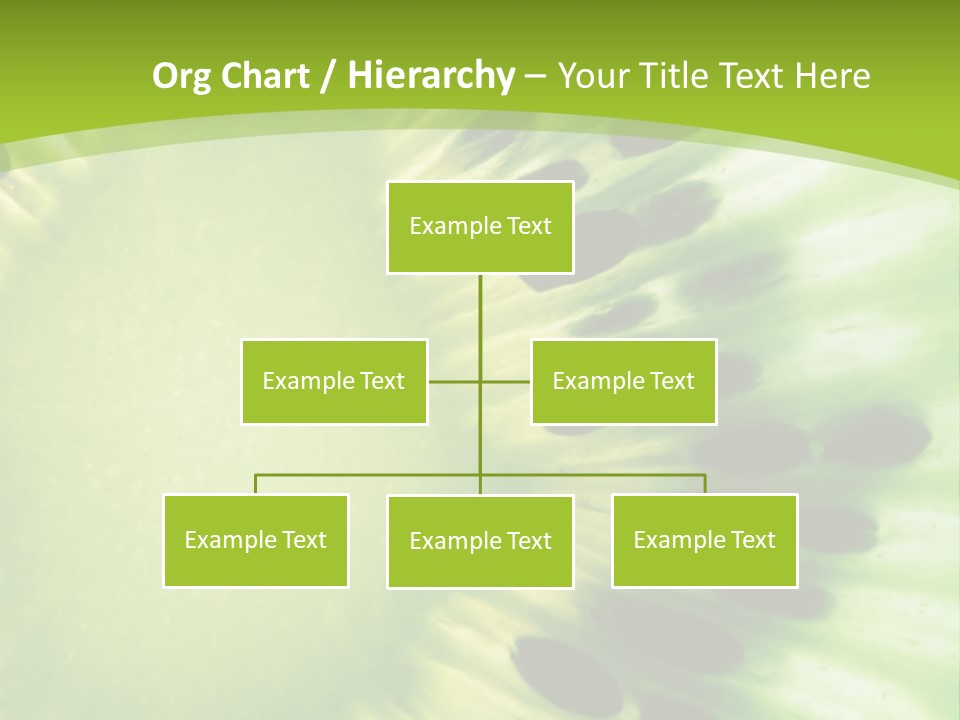 Org Chart / Hierarchy – Your Title Text Here

Example Text

Example Text

Example Text

Example Text

Example Text

Example Text